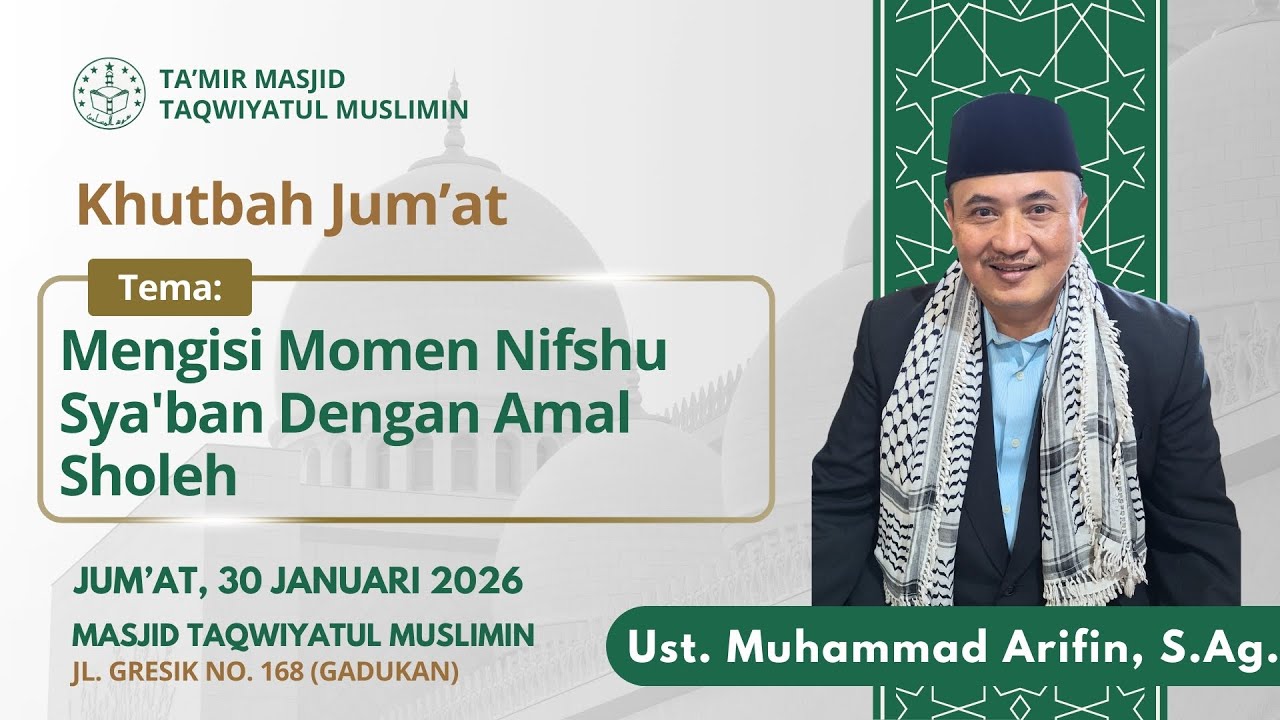 TA'MIR MASJID
TAQWIYATUL MUSLIMIN

Khutbah Jum'at

Tema:

Mengisi Momen Nifshu Sya'ban Dengan Amal Sholeh

JUM'AT, 30 JANUARI 2026

MASJID TAQWIYATUL MUSLIMIN
JL. GRESIK NO. 168 (GADUKAN)

Ust. Muhammad Arifin, S.Ag.